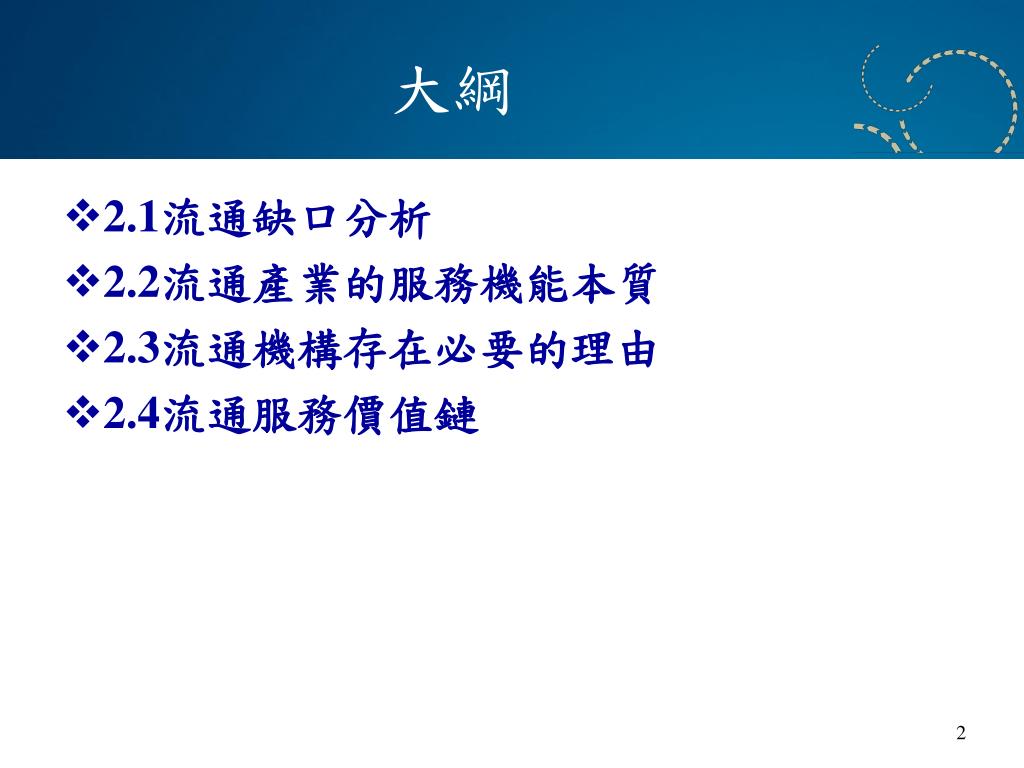 大綱

❖2.1流通缺口分析
❖2.2流通產業的服務機能本質
❖2.3流通機構存在必要的理由
❖2.4流通服務價值鏈

2